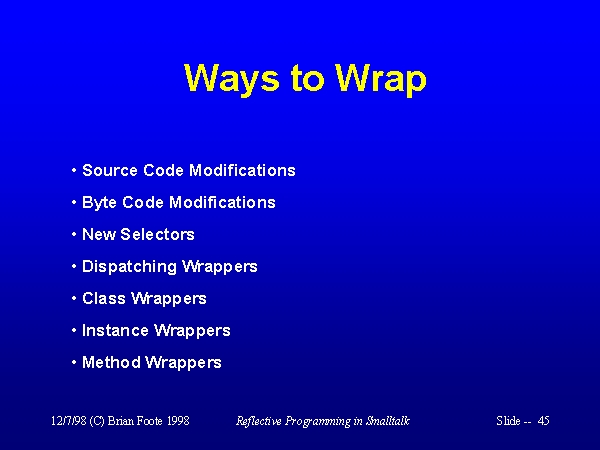 Ways to Wrap

• Source Code Modifications
• Byte Code Modifications
• New Selectors
• Dispatching Wrappers
• Class Wrappers
• Instance Wrappers
• Method Wrappers

12/7/98 (C) Brian Foote 1998 Reflective Programming in Smalltalk Slide -- 45